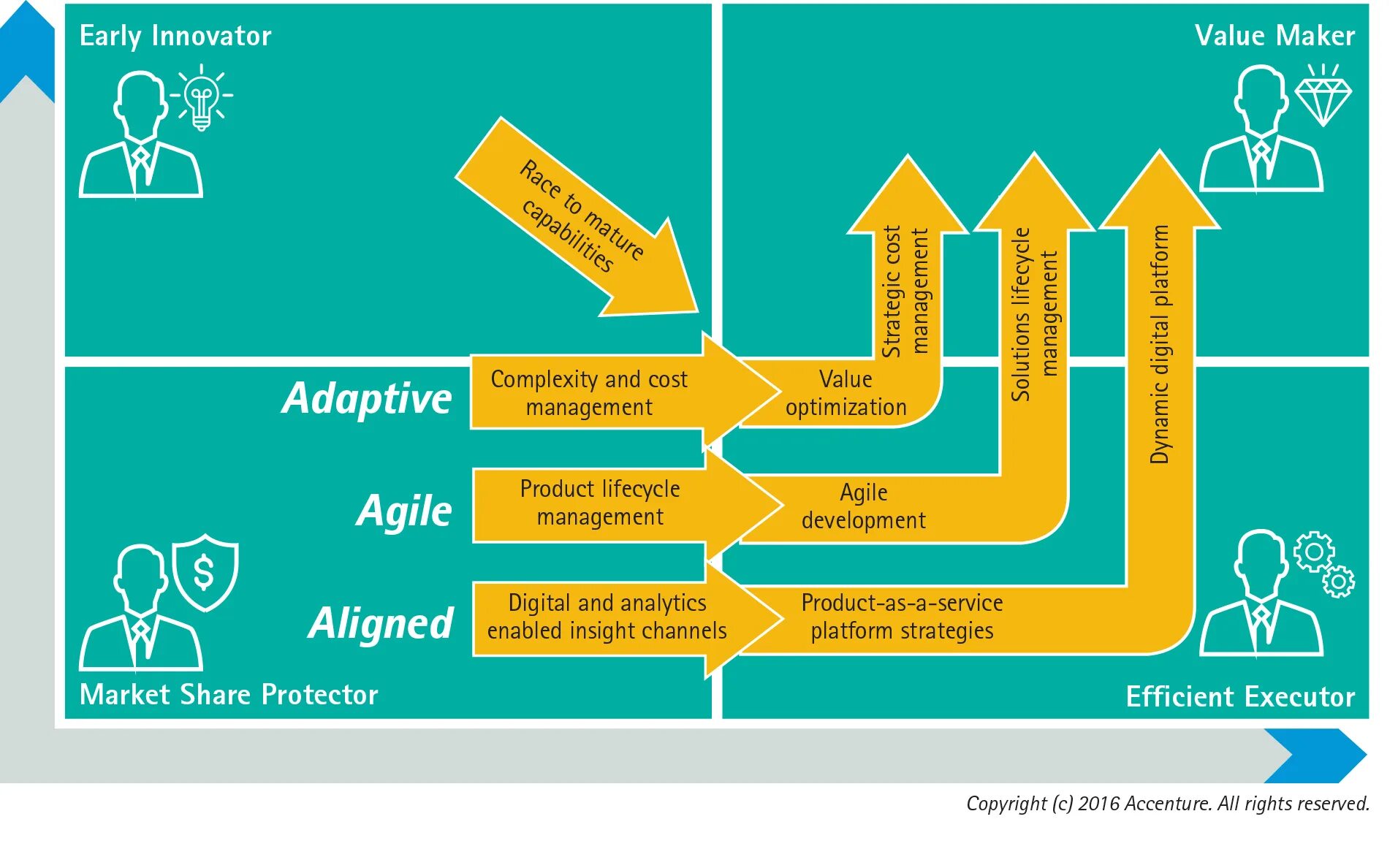 Early Innovator

Value Maker

Race to mature capabilities

Strategic cost management

Solutions lifecycle management

Dynamic digital platform

Adaptive

Complexity and cost management

Value optimization

Agile

Product lifecycle management

Agile development

Aligned

Digital and analytics enabled insight channels

Product-as-a-service platform strategies

Market Share Protector

Efficient Executor

Copyright (c) 2016 Accenture. All rights reserved.